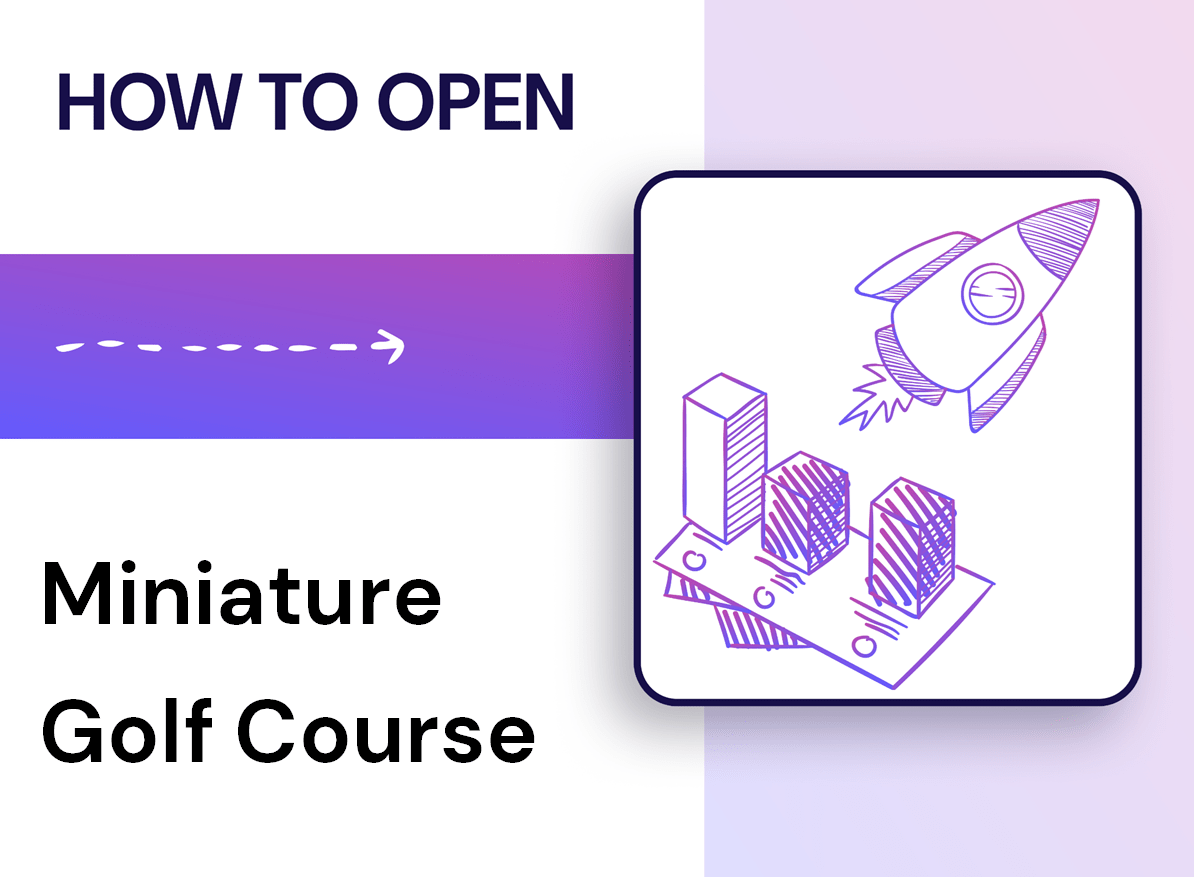 HOW TO OPEN

Miniature Golf Course